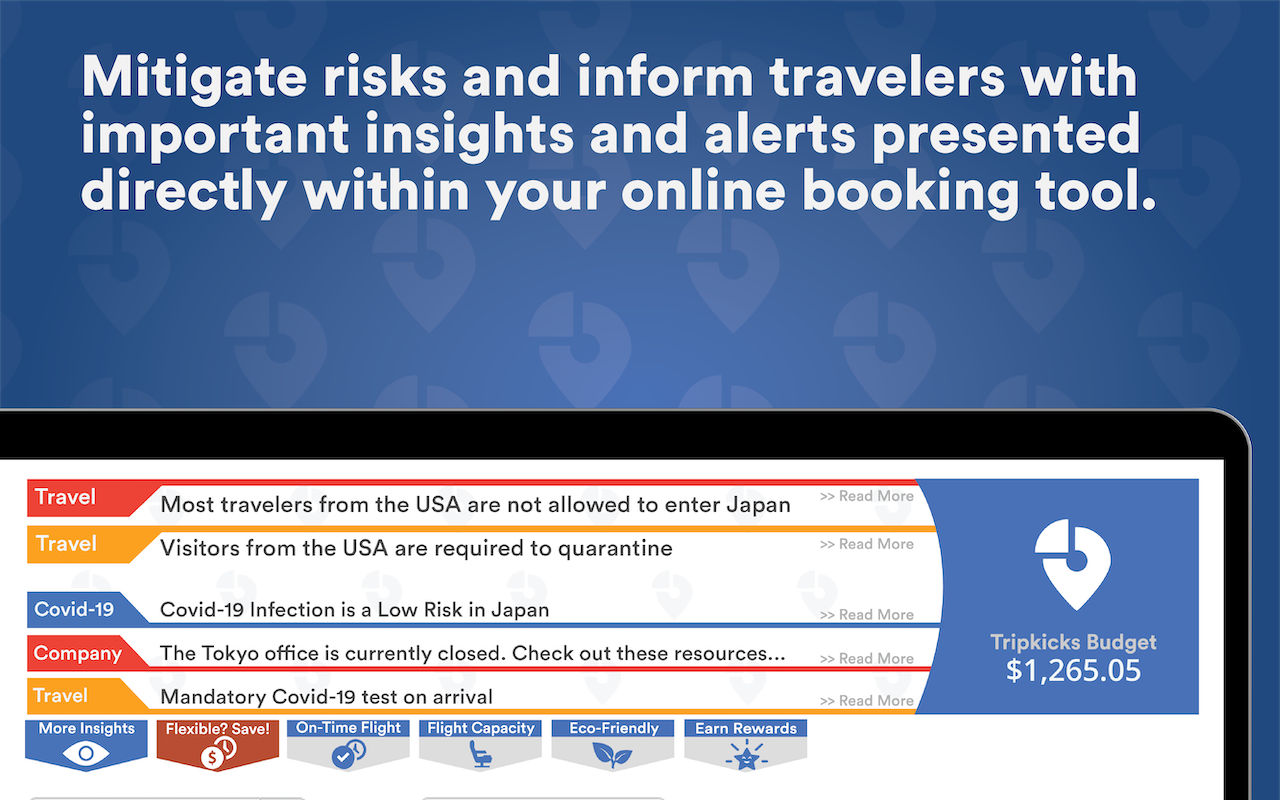 Mitigate risks and inform travelers with important insights and alerts presented directly within your online booking tool.

Travel Most travelers from the USA are not allowed to enter Japan >> Read More

Travel Visitors from the USA are required to quarantine >> Read More

Covid-19 Covid-19 Infection is a Low Risk in Japan >> Read More

Company The Tokyo office is currently closed. Check out these resources... >> Read More

Travel Mandatory Covid-19 test on arrival >> Read More

Tripkicks Budget
$1,265.05

More Insights
Flexible? Save!
On-Time Flight
Flight Capacity
Eco-Friendly
Earn Rewards